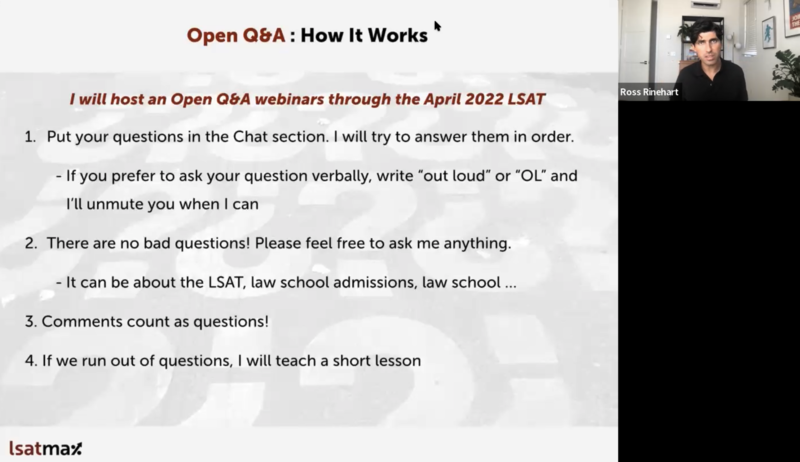 Open Q&A : How It Works

I will host an Open Q&A webinars through the April 2022 LSAT

1. Put your questions in the Chat section. I will try to answer them in order.

- If you prefer to ask your question verbally, write "out loud" or "OL" and I'll unmute you when I can

2. There are no bad questions! Please feel free to ask me anything.

- It can be about the LSAT, law school admissions, law school ...

3. Comments count as questions!

4. If we run out of questions, I will teach a short lesson

lsatmax

Ross Rinehart